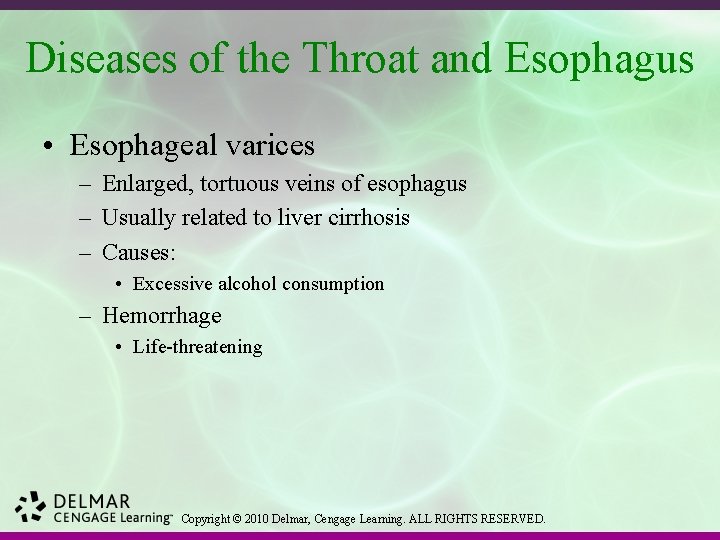 Diseases of the Throat and Esophagus

• Esophageal varices
– Enlarged, tortuous veins of esophagus
– Usually related to liver cirrhosis
– Causes:
• Excessive alcohol consumption
– Hemorrhage
• Life-threatening

DELMAR
CENGAGE Learning™ Copyright © 2010 Delmar, Cengage Learning. ALL RIGHTS RESERVED.